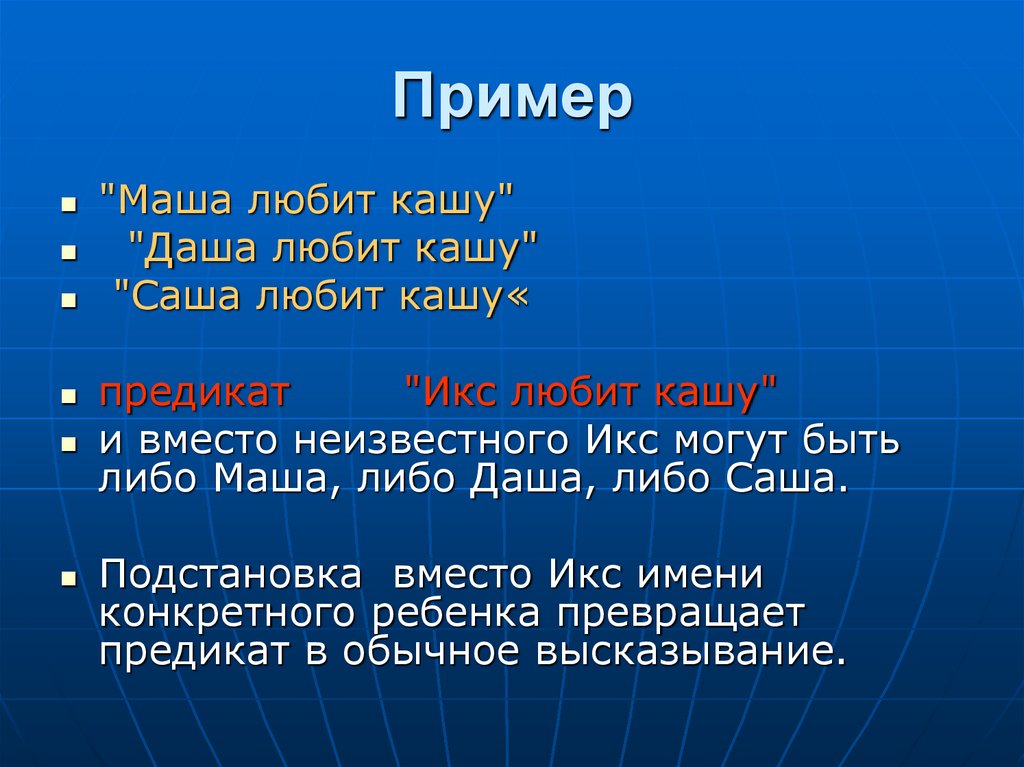 Пример

"Маша любит кашу"
"Даша любит кашу"
"Саша любит кашу«

предикат "Икс любит кашу"

и вместо неизвестного Икс могут быть либо Маша, либо Даша, либо Саша.

Подстановка вместо Икс имени конкретного ребенка превращает предикат в обычное высказывание.